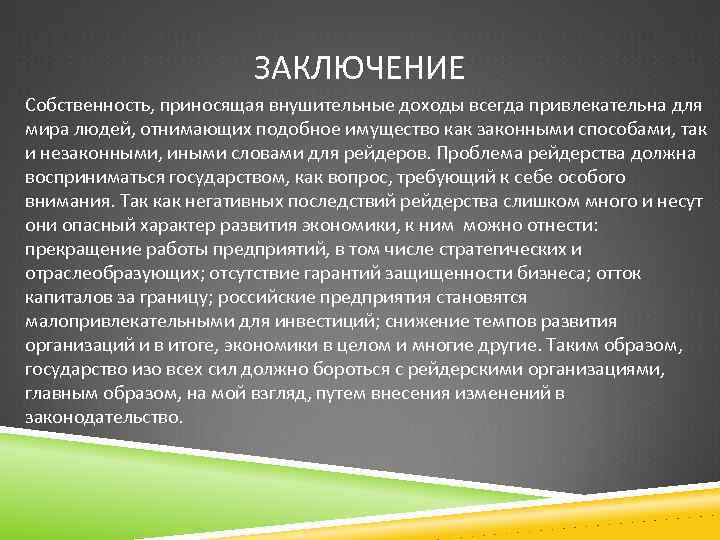 ЗАКЛЮЧЕНИЕ

Собственность, приносящая внушительные доходы всегда привлекательна для мира людей, отнимающих подобное имущество как законными способами, так и незаконными, иными словами для рейдеров. Проблема рейдерства должна восприниматься государством, как вопрос, требующий к себе особого внимания. Так как негативных последствий рейдерства слишком много и несут они опасный характер развития экономики, к ним можно отнести: прекращение работы предприятий, в том числе стратегических и отраслеобразующих; отсутствие гарантий защищенности бизнеса; отток капиталов за границу; российские предприятия становятся малопривлекательными для инвестиций; снижение темпов развития организаций и в итоге, экономики в целом и многие другие. Таким образом, государство изо всех сил должно бороться с рейдерскими организациями, главным образом, на мой взгляд, путем внесения изменений в законодательство.